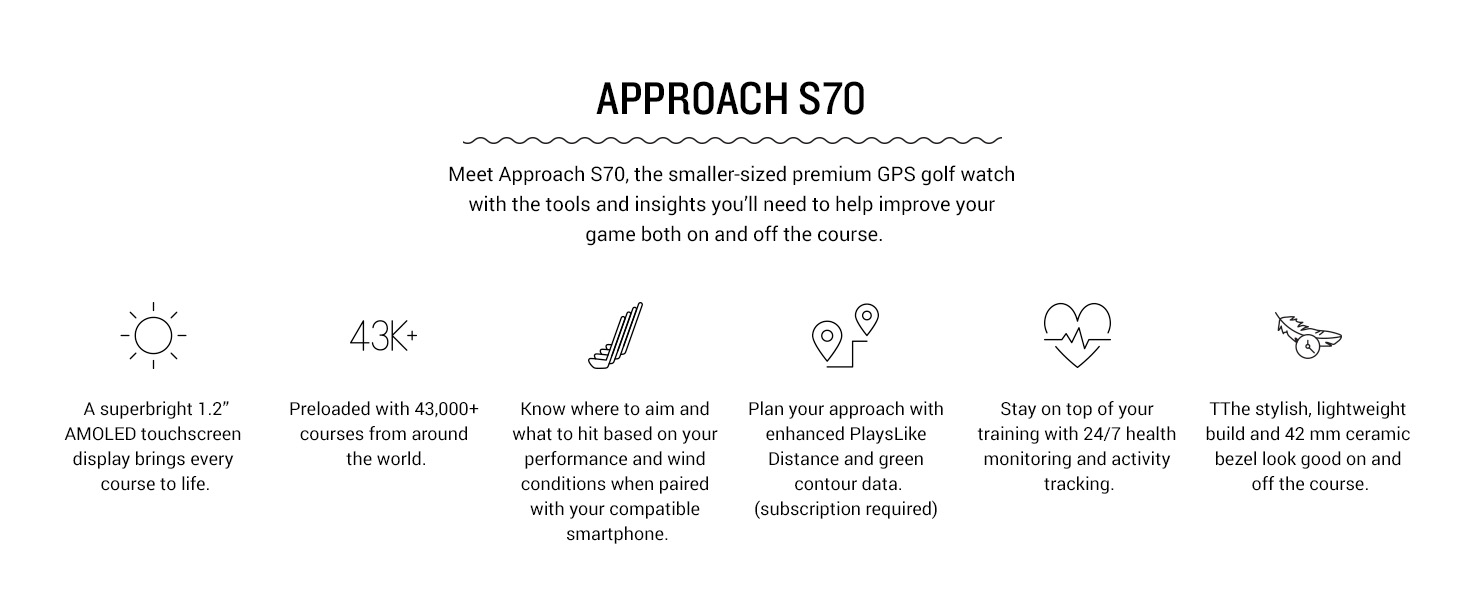 APPROACH S70

Meet Approach S70, the smaller-sized premium GPS golf watch with the tools and insights you'll need to help improve your game both on and off the course.

A superbright 1.2" AMOLED touchscreen display brings every course to life.

43K+

Preloaded with 43,000+ courses from around the world.

Know where to aim and what to hit based on your performance and wind conditions when paired with your compatible smartphone.

Plan your approach with enhanced PlaysLike Distance and green contour data. (subscription required)

Stay on top of your training with 24/7 health monitoring and activity tracking.

TThe stylish, lightweight build and 42 mm ceramic bezel look good on and off the course.